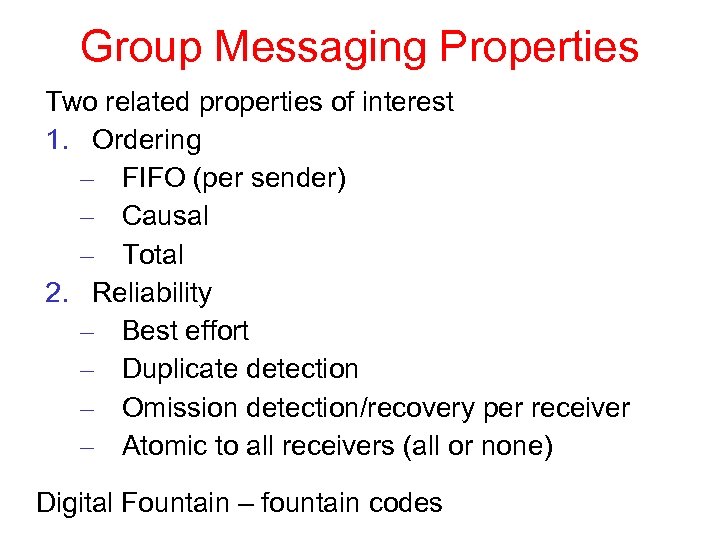 Group Messaging Properties

Two related properties of interest

1. Ordering
– FIFO (per sender)
– Causal
– Total
2. Reliability
– Best effort
– Duplicate detection
– Omission detection/recovery per receiver
– Atomic to all receivers (all or none)

Digital Fountain – fountain codes